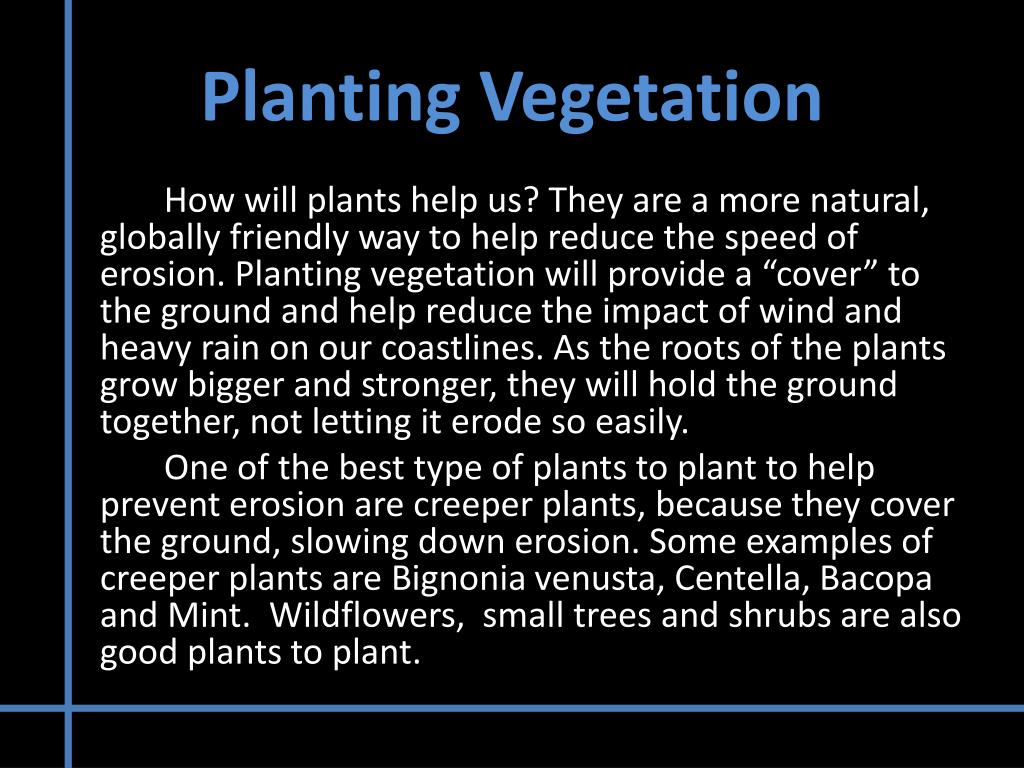 Planting Vegetation

How will plants help us? They are a more natural, globally friendly way to help reduce the speed of erosion. Planting vegetation will provide a “cover” to the ground and help reduce the impact of wind and heavy rain on our coastlines. As the roots of the plants grow bigger and stronger, they will hold the ground together, not letting it erode so easily.

One of the best type of plants to plant to help prevent erosion are creeper plants, because they cover the ground, slowing down erosion. Some examples of creeper plants are Bignonia venusta, Centella, Bacopa and Mint. Wildflowers, small trees and shrubs are also good plants to plant.